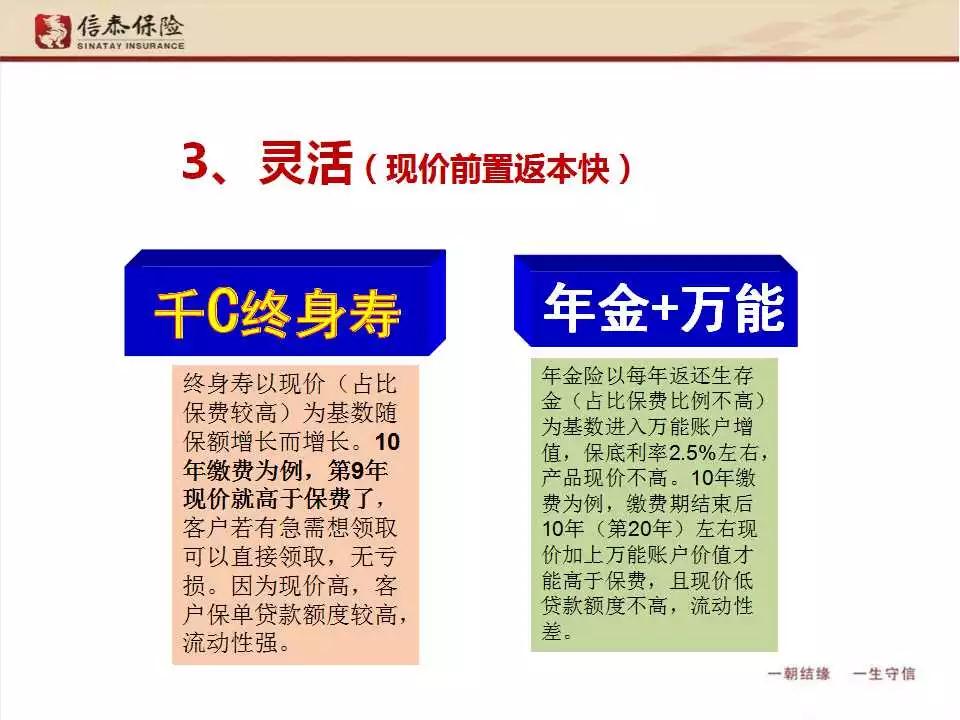 信泰保险
SINATAY INSURANCE

3、灵活（现价前置返本快）

千C终身寿

终身寿以现价（占比保费较高）为基数随保额增长而增长。10年缴费为例，第9年现价就高于保费了，客户若有急需想领取可以直接领取，无亏损。因为现价高，客户保单贷款额度较高，流动性强。

年金+万能

年金险以每年返还生存金（占比保费比例不高）为基数进入万能账户增值，保底利率2.5%左右，产品现价不高。10年缴费为例，缴费期结束后10年（第20年）左右现价加上万能账户价值才能高于保费，且现价低贷款额度不高，流动性差。

一朝结缘　一生守信